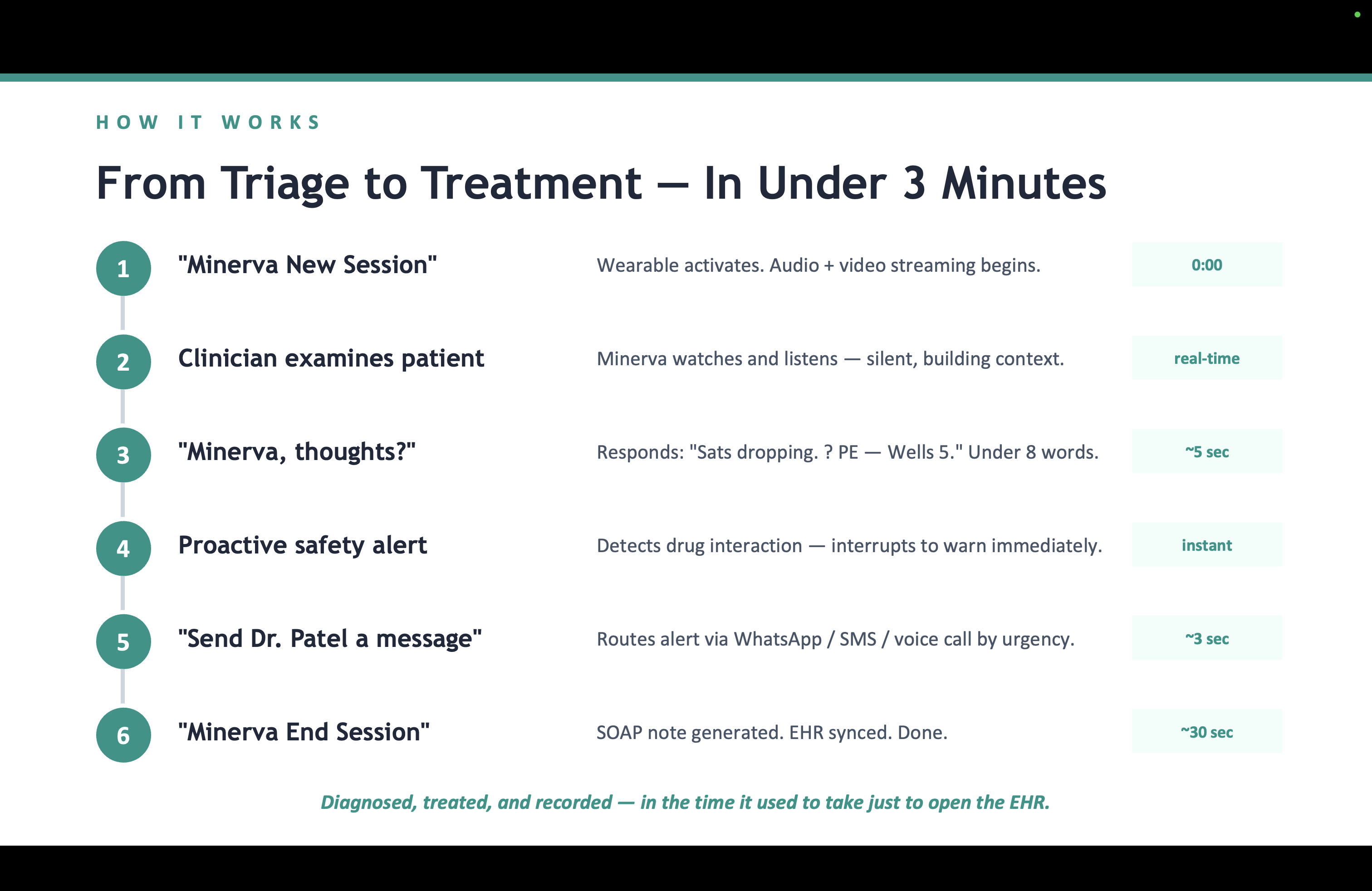 HOW IT WORKS

From Triage to Treatment — In Under 3 Minutes

1 "Minerva New Session" Wearable activates. Audio + video streaming begins. 0:00

2 Clinician examines patient Minerva watches and listens — silent, building context. real-time

3 "Minerva, thoughts?" Responds: "Sats dropping. ? PE — Wells 5." Under 8 words. ~5 sec

4 Proactive safety alert Detects drug interaction — interrupts to warn immediately. instant

5 "Send Dr. Patel a message" Routes alert via WhatsApp / SMS / voice call by urgency. ~3 sec

6 "Minerva End Session" SOAP note generated. EHR synced. Done. ~30 sec

Diagnosed, treated, and recorded — in the time it used to take just to open the EHR.